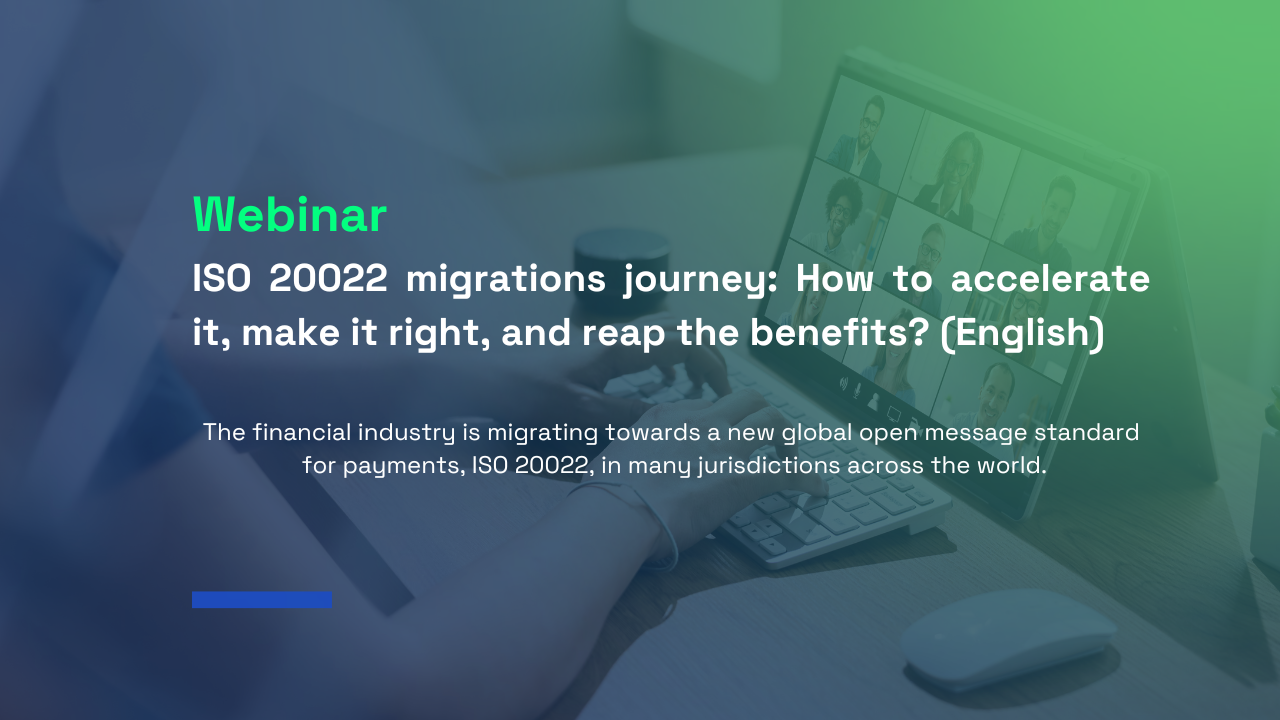 Webinar

ISO 20022 migrations journey: How to accelerate it, make it right, and reap the benefits? (English)

The financial industry is migrating towards a new global open message standard for payments, ISO 20022, in many jurisdictions across the world.